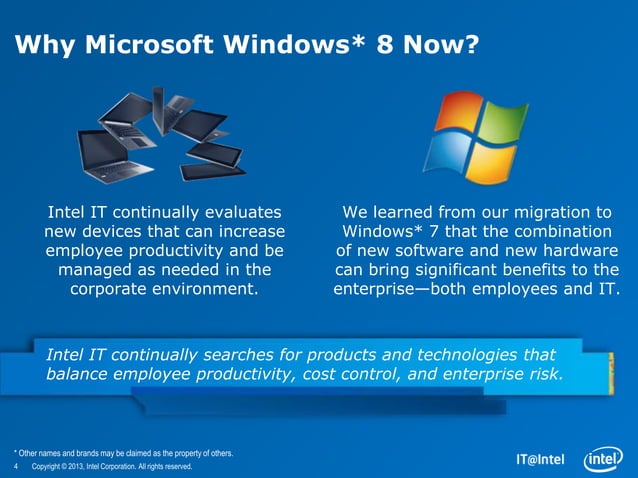 Why Microsoft Windows* 8 Now?

Intel IT continually evaluates new devices that can increase employee productivity and be managed as needed in the corporate environment.

We learned from our migration to Windows* 7 that the combination of new software and new hardware can bring significant benefits to the enterprise—both employees and IT.

Intel IT continually searches for products and technologies that balance employee productivity, cost control, and enterprise risk.

* Other names and brands may be claimed as the property of others.
4 Copyright © 2013, Intel Corporation. All rights reserved.

IT@Intel

intel